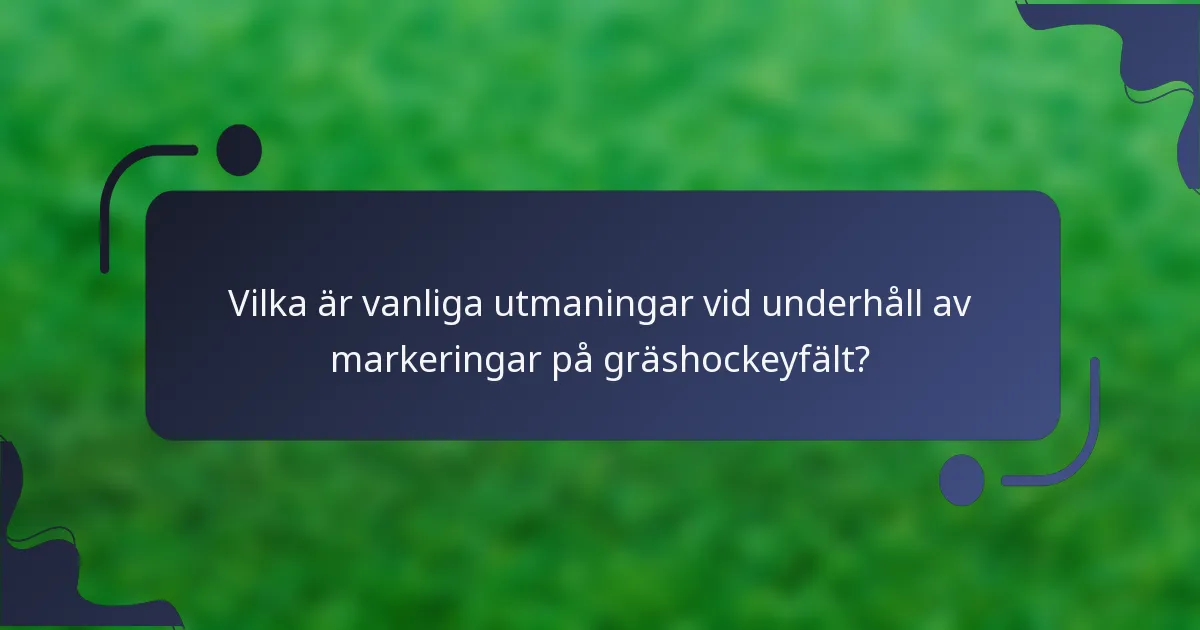 Vilka är vanliga utmaningar vid underhåll av markeringar på gräshockeyfält?